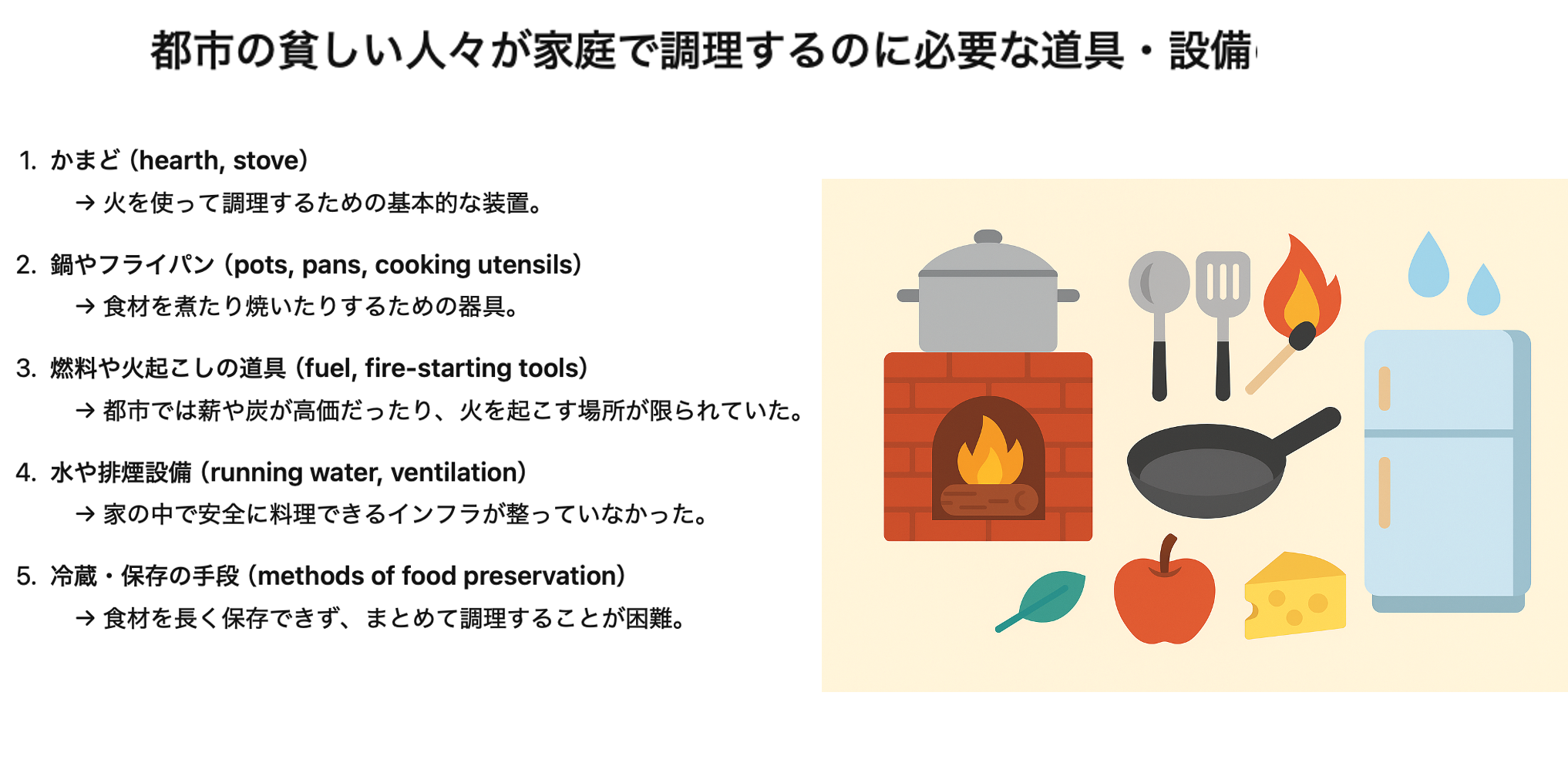 都市の貧しい人々が家庭で調理するのに必要な道具・設備

1. かまど (hearth, stove)
→ 火を使って調理するための基本的な装置。

2. 鍋やフライパン (pots, pans, cooking utensils)
→ 食材を煮たり焼いたりするための器具。

3. 燃料や火起こしの道具 (fuel, fire-starting tools)
→ 都市では薪や炭が高価だったり、火を起こす場所が限られていた。

4. 水や排煙設備 (running water, ventilation)
→ 家の中で安全に料理できるインフラが整っていなかった。

5. 冷蔵・保存の手段 (methods of food preservation)
→ 食材を長く保存できず、まとめて調理することが困難。